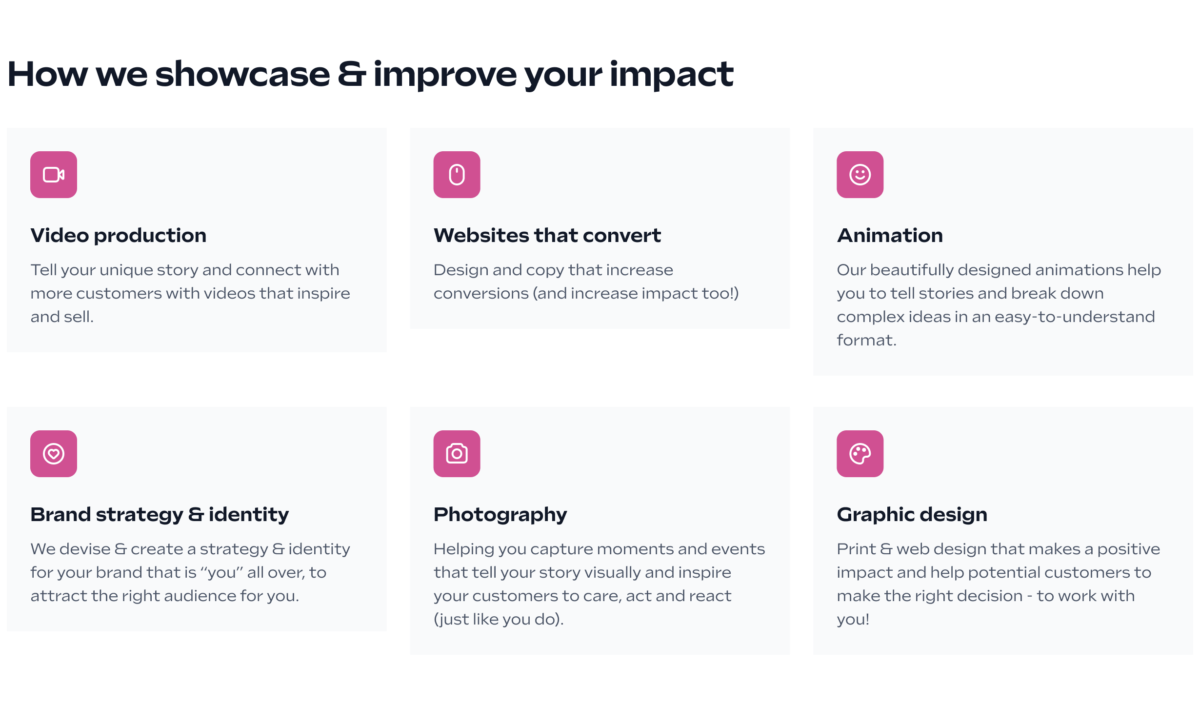 How we showcase & improve your impact

Video production

Tell your unique story and connect with more customers with videos that inspire and sell.

Websites that convert

Design and copy that increase conversions (and increase impact too!)

Animation

Our beautifully designed animations help you to tell stories and break down complex ideas in an easy-to-understand format.

Brand strategy & identity

We devise & create a strategy & identity for your brand that is "you" all over, to attract the right audience for you.

Photography

Helping you capture moments and events that tell your story visually and inspire your customers to care, act and react (just like you do).

Graphic design

Print & web design that makes a positive impact and help potential customers to make the right decision - to work with you!